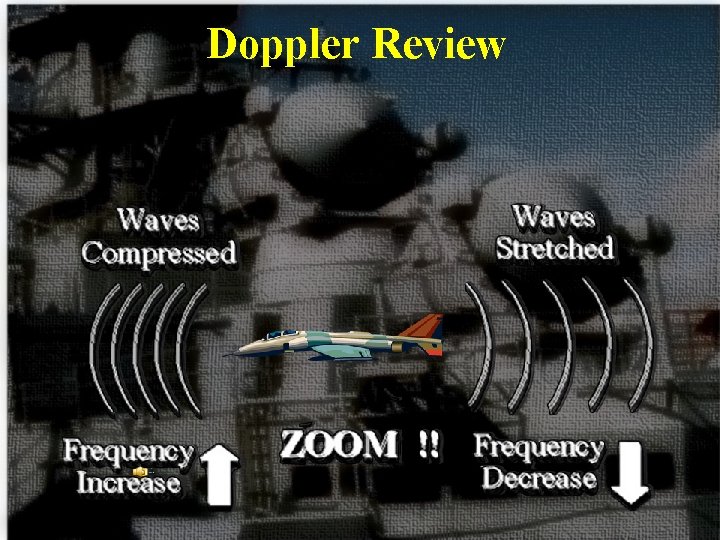 Doppler Review

Waves Compressed

Waves Stretched

Frequency Increase

ZOOM !!

Frequency Decrease